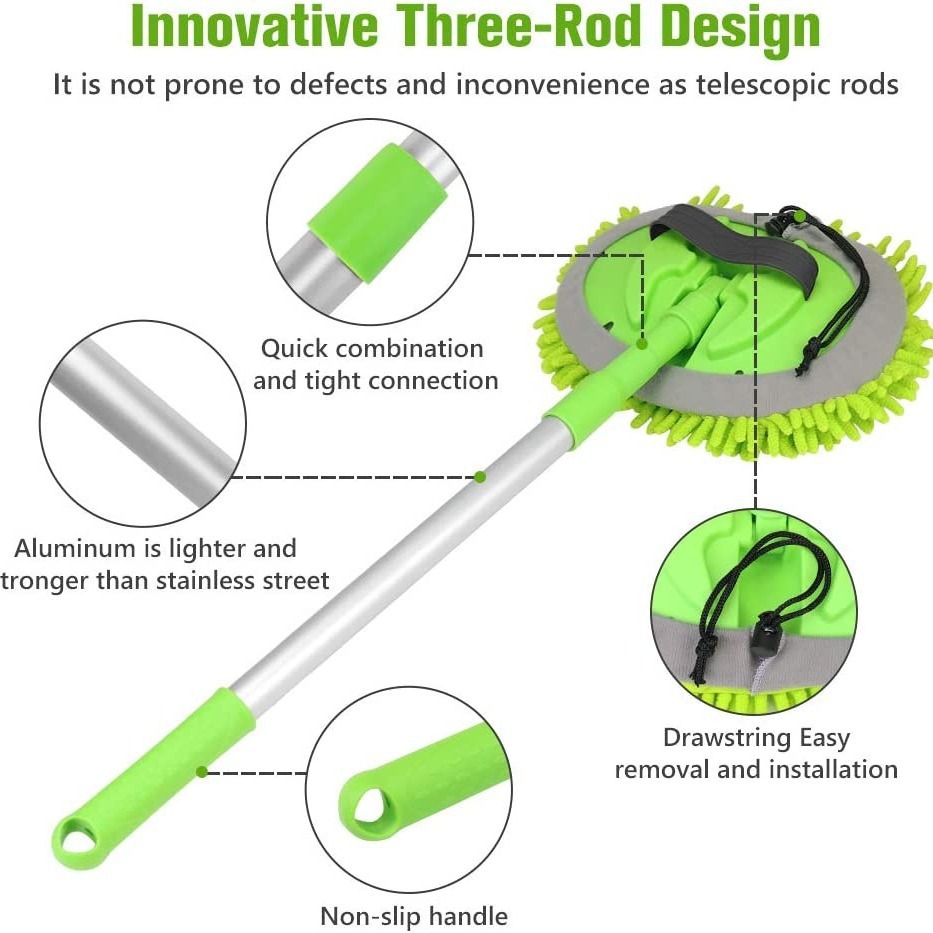 Innovative Three-Rod Design

It is not prone to defects and inconvenience as telescopic rods

Quick combination and tight connection

Aluminum is lighter and tronger than stainless street

Drawstring Easy removal and installation

Non-slip handle